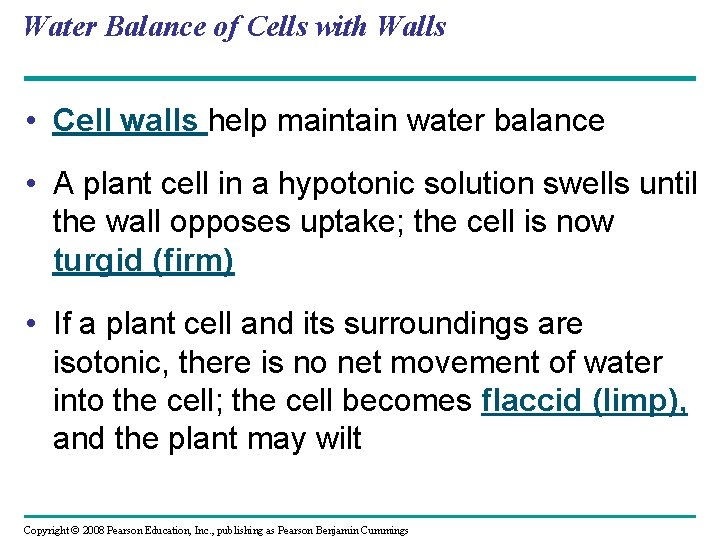 Water Balance of Cells with Walls

• Cell walls help maintain water balance

• A plant cell in a hypotonic solution swells until the wall opposes uptake; the cell is now turgid (firm)

• If a plant cell and its surroundings are isotonic, there is no net movement of water into the cell; the cell becomes flaccid (limp), and the plant may wilt

Copyright © 2008 Pearson Education, Inc., publishing as Pearson Benjamin Cummings